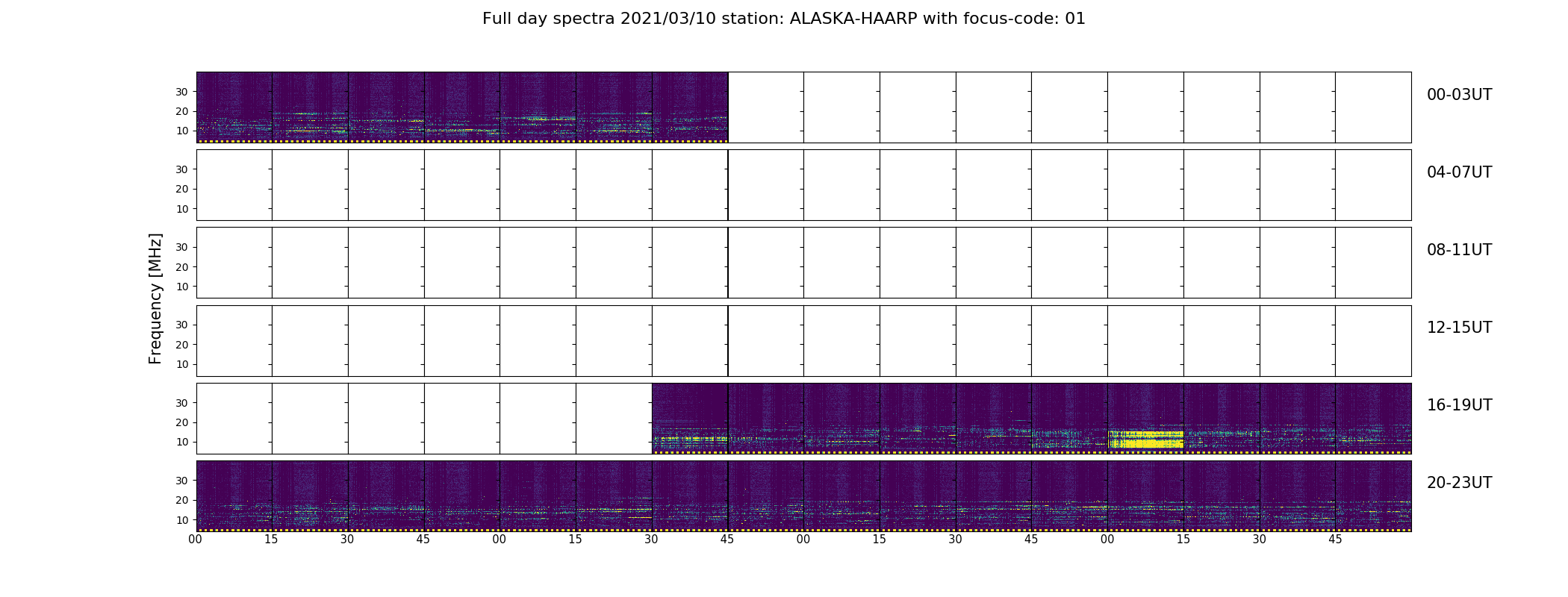 Full day spectra 2021/03/10 station: ALASKA-HAARP with focus-code: 01

Frequency [MHz]

30
20
10
00-03UT

30
20
10
04-07UT

30
20
10
08-11UT

30
20
10
12-15UT

30
20
10
16-19UT

30
20
10
20-23UT

00 15 30 45 00 15 30 45 00 15 30 45 00 15 30 45